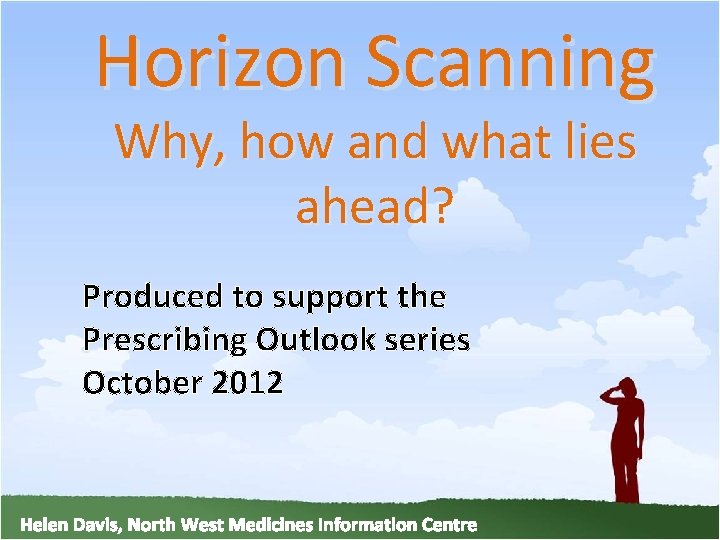 Horizon Scanning
Why, how and what lies ahead?

Produced to support the Prescribing Outlook series October 2012

Helen Davis, North West Medicines Information Centre